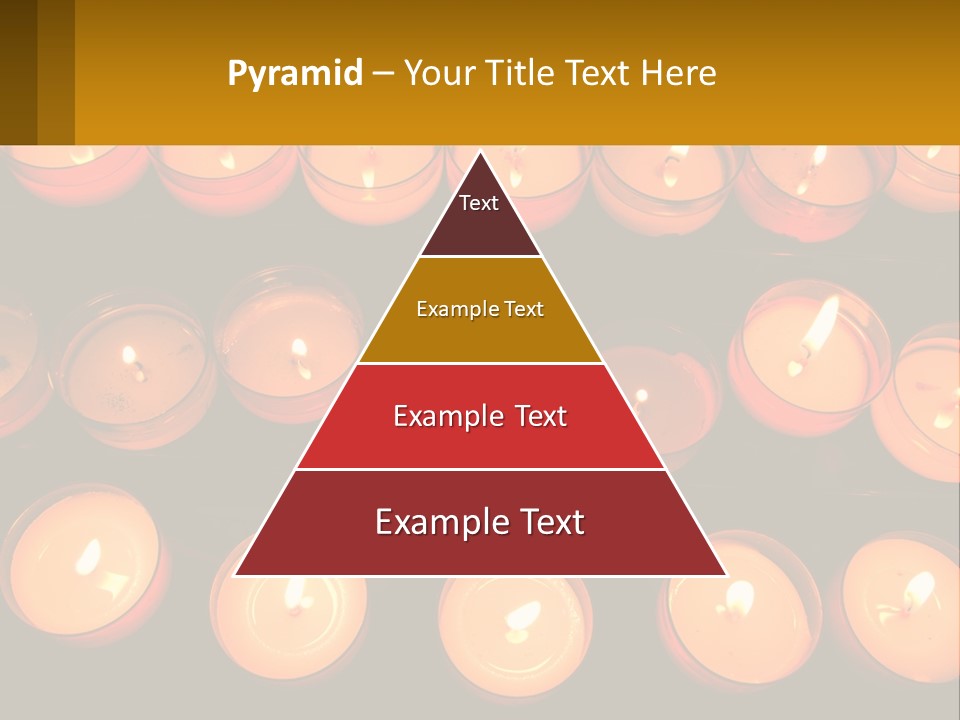 Pyramid – Your Title Text Here

Text

Example Text

Example Text

Example Text